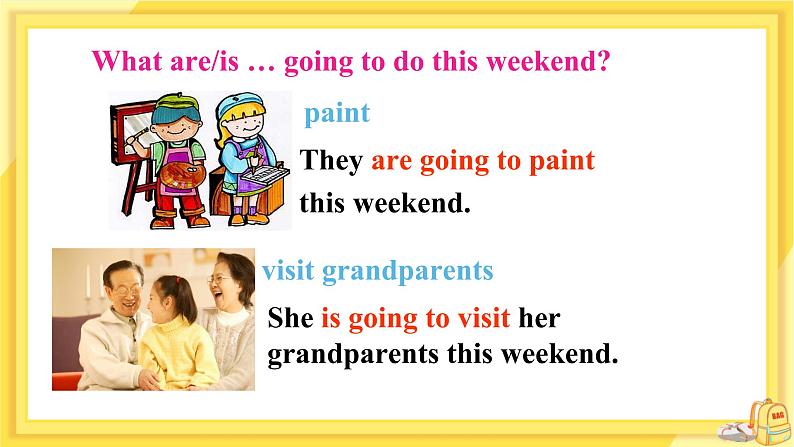 What are/is … going to do this weekend?

paint

They are going to paint this weekend.

visit grandparents

She is going to visit her grandparents this weekend.

BAG